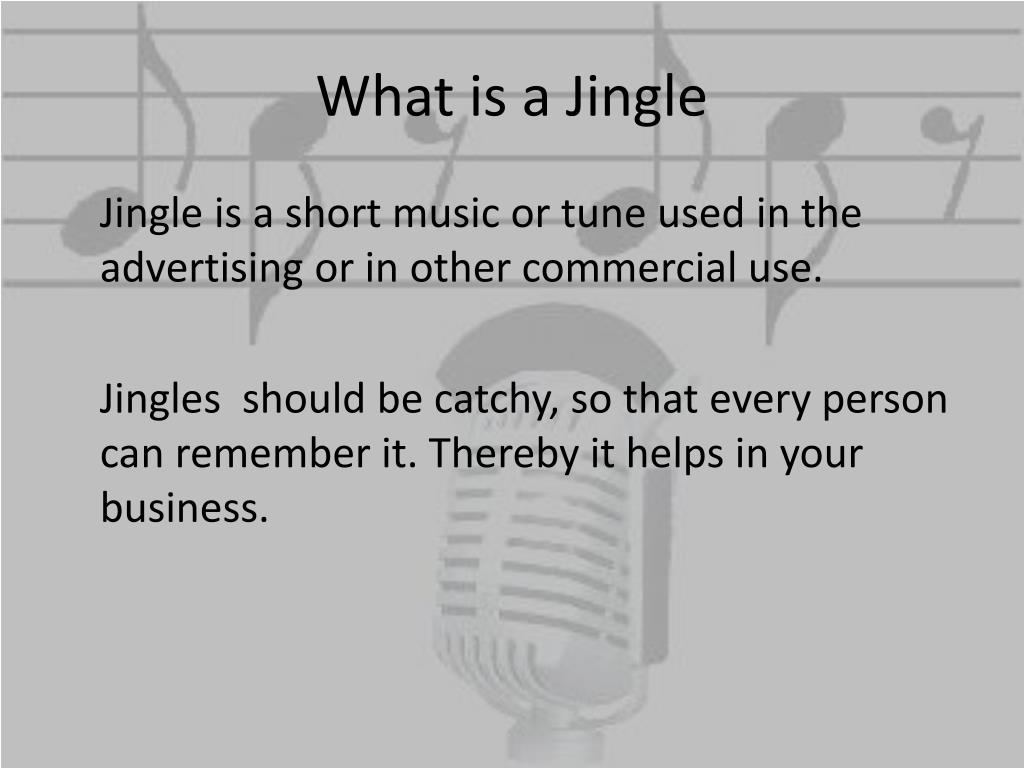 What is a Jingle

Jingle is a short music or tune used in the advertising or in other commercial use.

Jingles should be catchy, so that every person can remember it. Thereby it helps in your business.